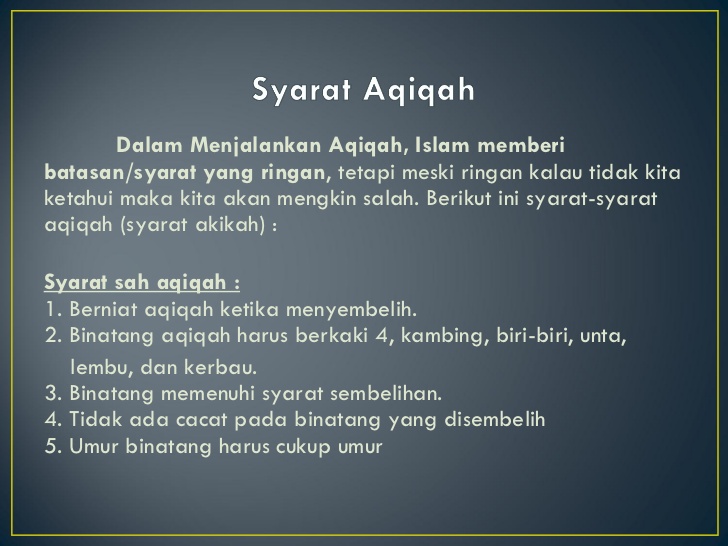 Syarat Aqiqah

Dalam Menjalankan Aqiqah, Islam memberi batasan/syarat yang ringan, tetapi meski ringan kalau tidak kita ketahui maka kita akan mengkin salah. Berikut ini syarat-syarat aqiqah (syarat akikah) :

Syarat sah aqiqah :
1. Berniat aqiqah ketika menyembelih.
2. Binatang aqiqah harus berkaki 4, kambing, biri-biri, unta, lembu, dan kerbau.
3. Binatang memenuhi syarat sembelihan.
4. Tidak ada cacat pada binatang yang disembelih
5. Umur binatang harus cukup umur